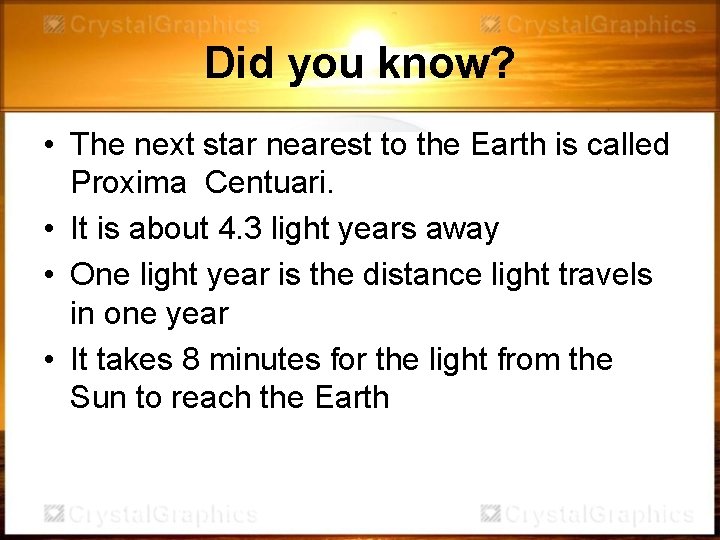 CrystalGraphics CrystalGraphics

Did you know?

• The next star nearest to the Earth is called Proxima Centuari.
• It is about 4.3 light years away
• One light year is the distance light travels in one year
• It takes 8 minutes for the light from the Sun to reach the Earth

CrystalGraphics CrystalGraphics